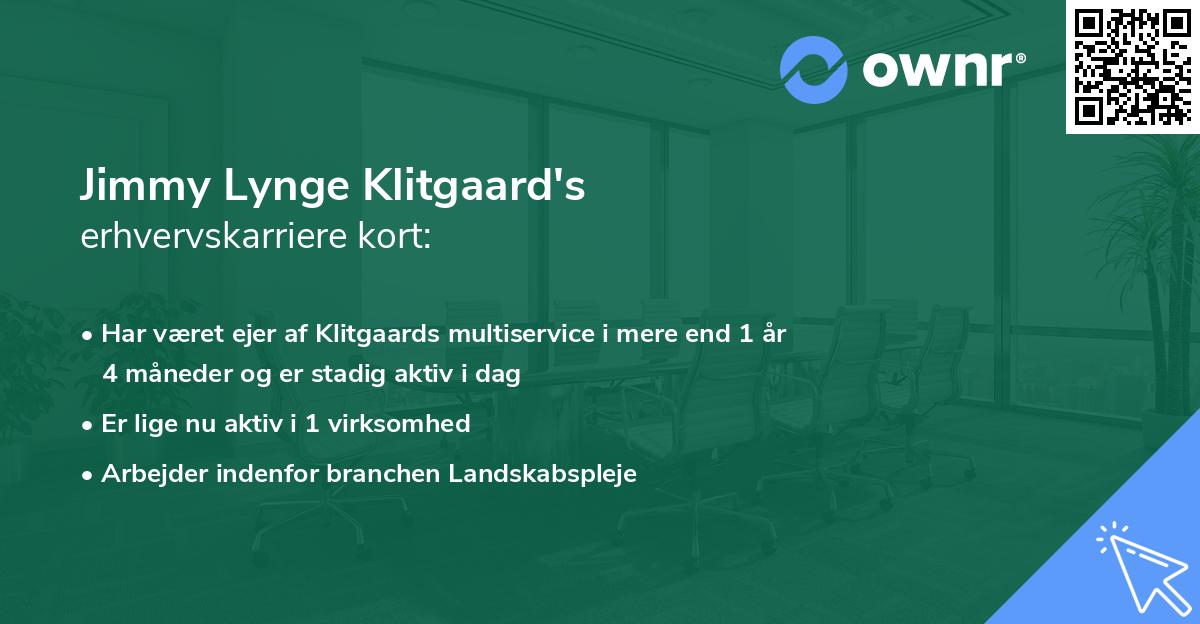 ownr®

Jimmy Lynge Klitgaard's
erhvervskarriere kort:

• Har været ejer af Klitgaards multiservice i mere end 1 år 4 måneder og er stadig aktiv i dag

• Er lige nu aktiv i 1 virksomhed

• Arbejder indenfor branchen Landskabspleje